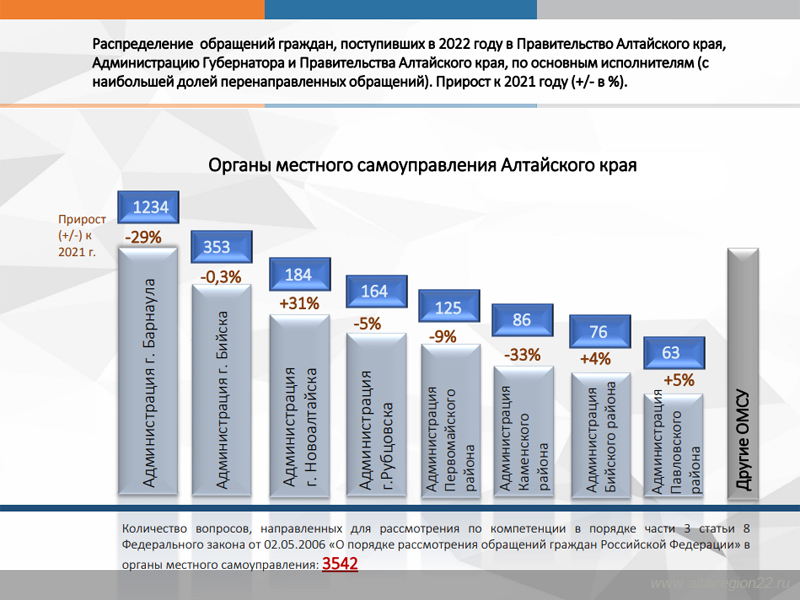 Распределение обращений граждан, поступивших в 2022 году в Правительство Алтайского края, Администрацию Губернатора и Правительства Алтайского края, по основным исполнителям (с наибольшей долей перенаправленных обращений). Прирост к 2021 году (+/- в %).

Органы местного самоуправления Алтайского края

Прирост (+/-) к 2021 г.

1234
-29%
Администрация г. Барнаула

353
-0,3%
Администрация г. Бийска

184
+31%
Администрация г. Новоалтайска

164
-5%
Администрация г.Рубцовска

125
-9%
Администрация Первомайского района

86
-33%
Администрация Каменского района

76
+4%
Администрация Бийского района

63
+5%
Администрация Павловского района

Другие ОМСУ

Количество вопросов, направленных для рассмотрения по компетенции в порядке части 3 статьи 8 Федерального закона от 02.05.2006 «О порядке рассмотрения обращений граждан Российской Федерации» в органы местного самоуправления: 3542

www.altairegion22.ru